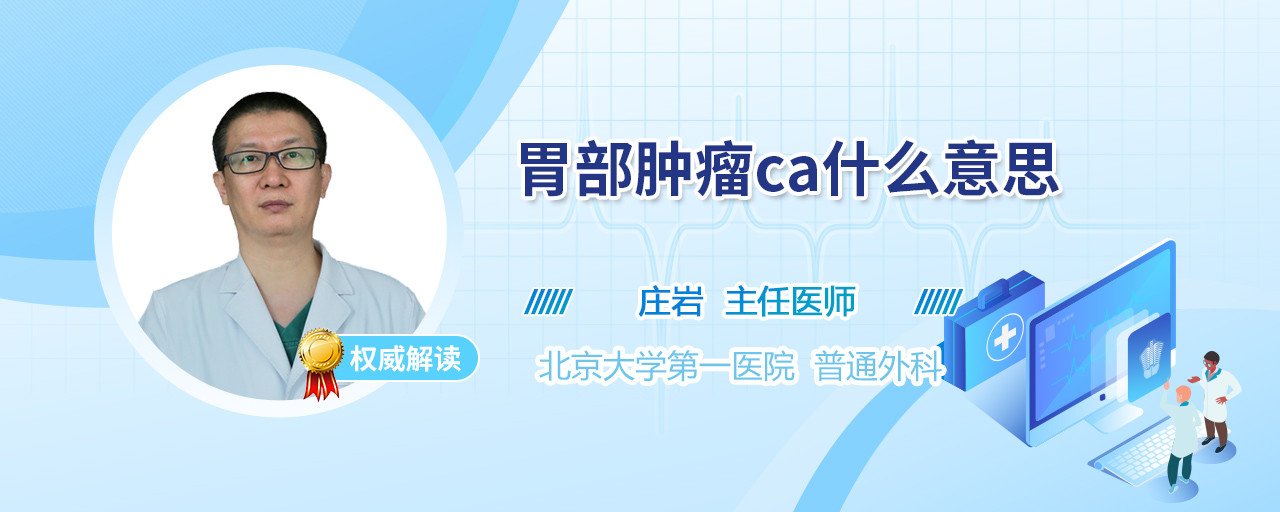 胃部肿瘤ca什么意思

庄岩 主任医师

权威解读

北京大学第一医院 普通外科